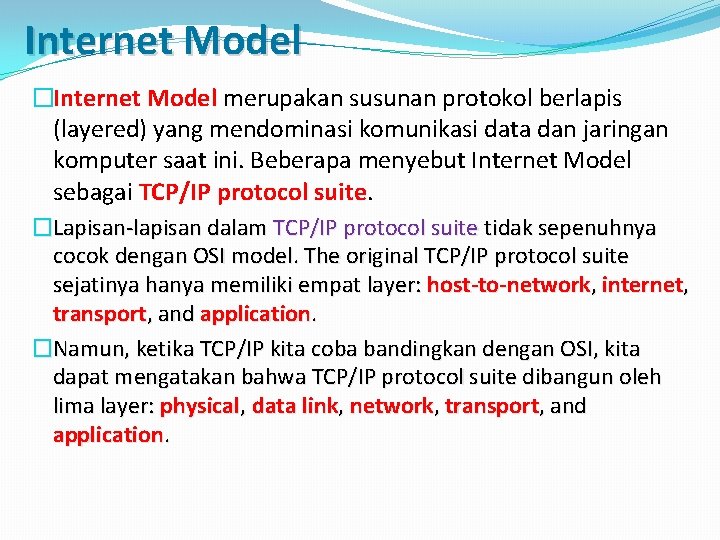 Internet Model

Internet Model merupakan susunan protokol berlapis (layered) yang mendominasi komunikasi data dan jaringan komputer saat ini. Beberapa menyebut Internet Model sebagai TCP/IP protocol suite.

Lapisan-lapisan dalam TCP/IP protocol suite tidak sepenuhnya cocok dengan OSI model. The original TCP/IP protocol suite sejatinya hanya memiliki empat layer: host-to-network, internet, transport, and application.

Namun, ketika TCP/IP kita coba bandingkan dengan OSI, kita dapat mengatakan bahwa TCP/IP protocol suite dibangun oleh lima layer: physical, data link, network, transport, and application.